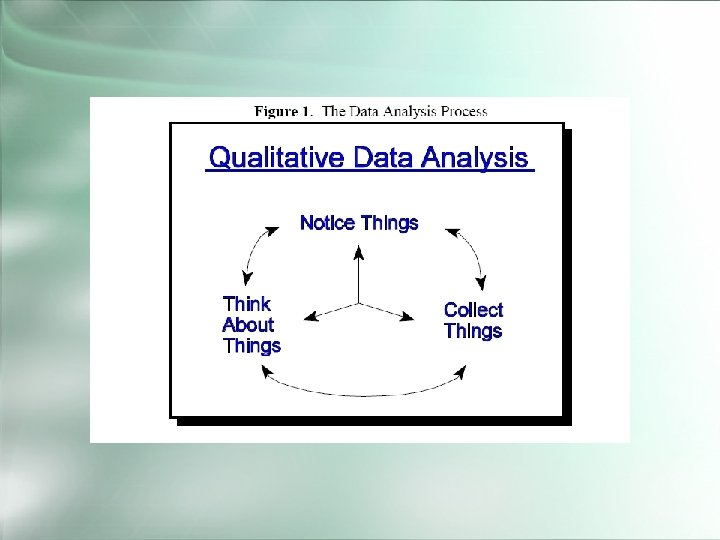 Figure 1. The Data Analysis Process

Qualitative Data Analysis

Notice Things

Think About Things

Collect Things